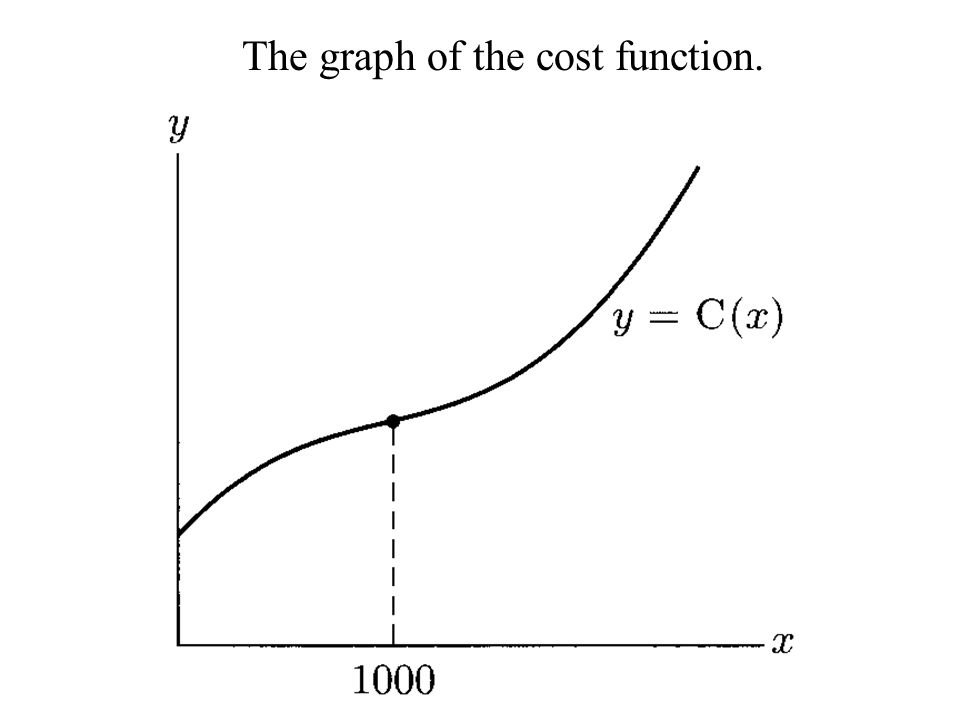 The graph of the cost function.

$y$

$y = C(x)$

$x$

1000